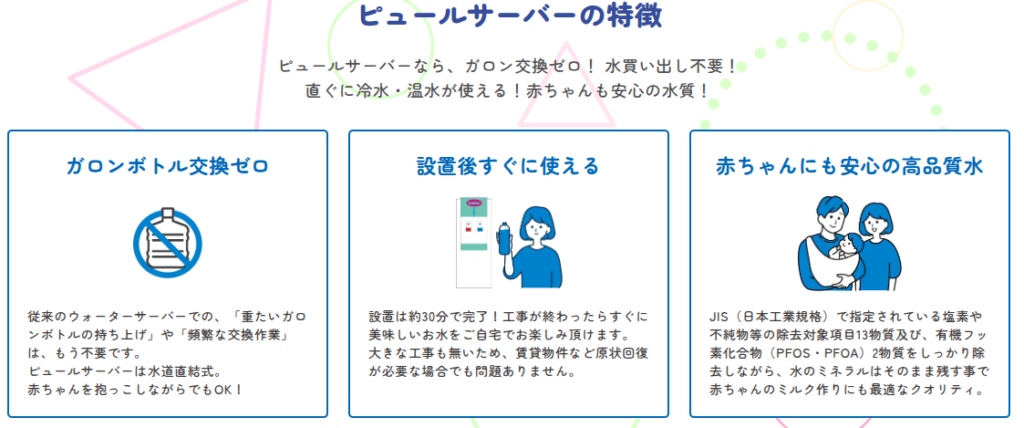 ピュールサーバーの特徴

ピュールサーバーなら、ガロン交換ゼロ！ 水買い出し不要！
直ぐに冷水・温水が使える！赤ちゃんも安心の水質！

ガロンボトル交換ゼロ

従来のウォーターサーバーでの、「重たいガロンボトルの持ち上げ」や「頻繁な交換作業」は、もう不要です。
ピュールサーバーは水道直結式。
赤ちゃんを抱っこしながらでもOK！

設置後すぐに使える

設置は約30分で完了！工事が終わったらすぐに美味しいお水をご自宅でお楽しみ頂けます。
大きな工事も無いため、賃貸物件など原状回復が必要な場合でも問題ありません。

赤ちゃんにも安心の高品質水

JIS（日本工業規格）で指定されている塩素や不純物等の除去対象項目13物質及び、有機フッ素化合物（PFOS・PFOA）2物質をしっかり除去しながら、水のミネラルはそのまま残す事で赤ちゃんのミルク作りにも最適なクオリティ。